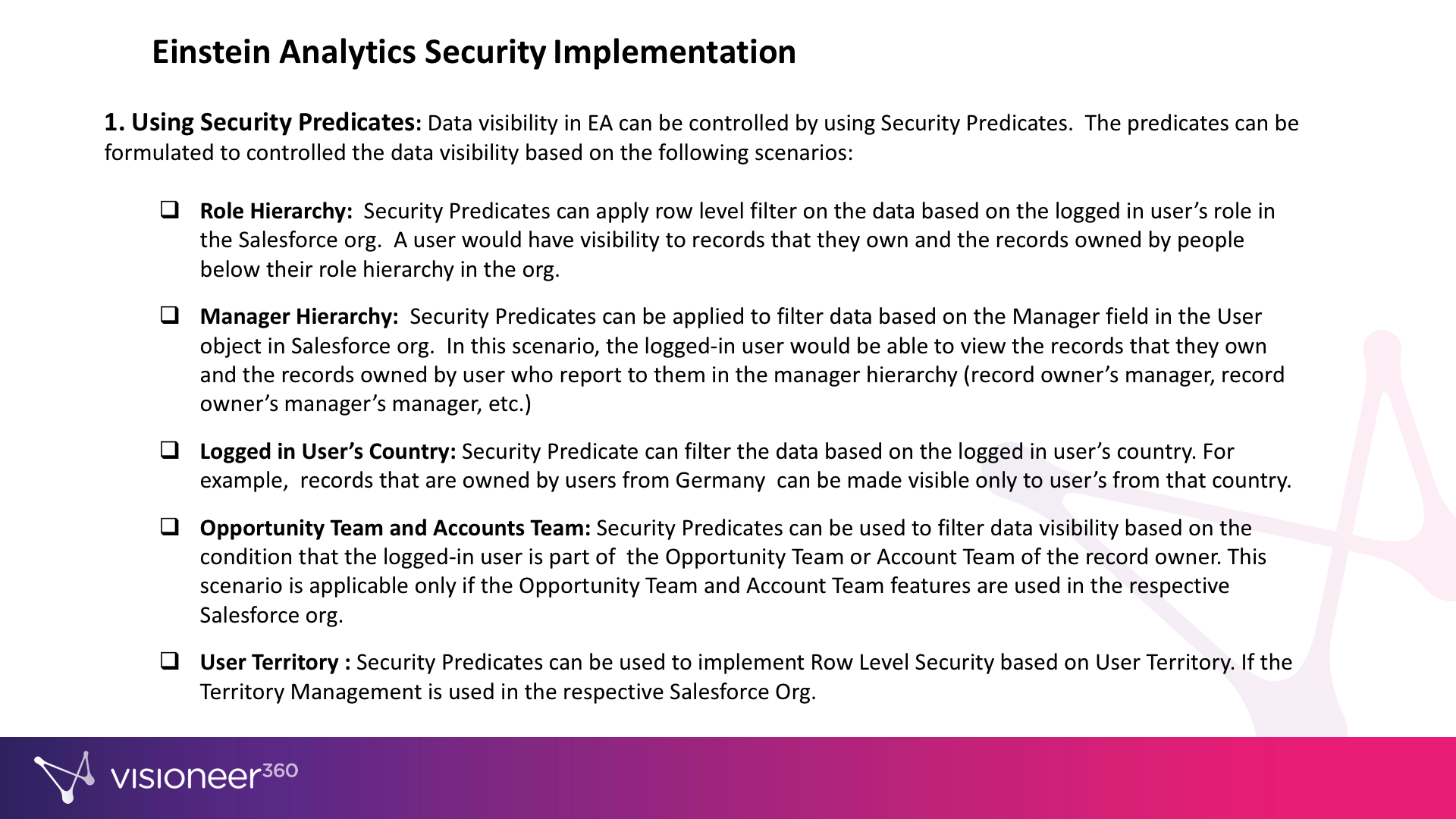 Einstein Analytics Security Implementation

1. Using Security Predicates: Data visibility in EA can be controlled by using Security Predicates. The predicates can be formulated to controlled the data visibility based on the following scenarios:

❑ Role Hierarchy: Security Predicates can apply row level filter on the data based on the logged in user's role in the Salesforce org. A user would have visibility to records that they own and the records owned by people below their role hierarchy in the org.

❑ Manager Hierarchy: Security Predicates can be applied to filter data based on the Manager field in the User object in Salesforce org. In this scenario, the logged-in user would be able to view the records that they own and the records owned by user who report to them in the manager hierarchy (record owner's manager, record owner's manager's manager, etc.)

❑ Logged in User's Country: Security Predicate can filter the data based on the logged in user's country. For example, records that are owned by users from Germany can be made visible only to user's from that country.

❑ Opportunity Team and Accounts Team: Security Predicates can be used to filter data visibility based on the condition that the logged-in user is part of the Opportunity Team or Account Team of the record owner. This scenario is applicable only if the Opportunity Team and Account Team features are used in the respective Salesforce org.

❑ User Territory : Security Predicates can be used to implement Row Level Security based on User Territory. If the Territory Management is used in the respective Salesforce Org.

visioneer360